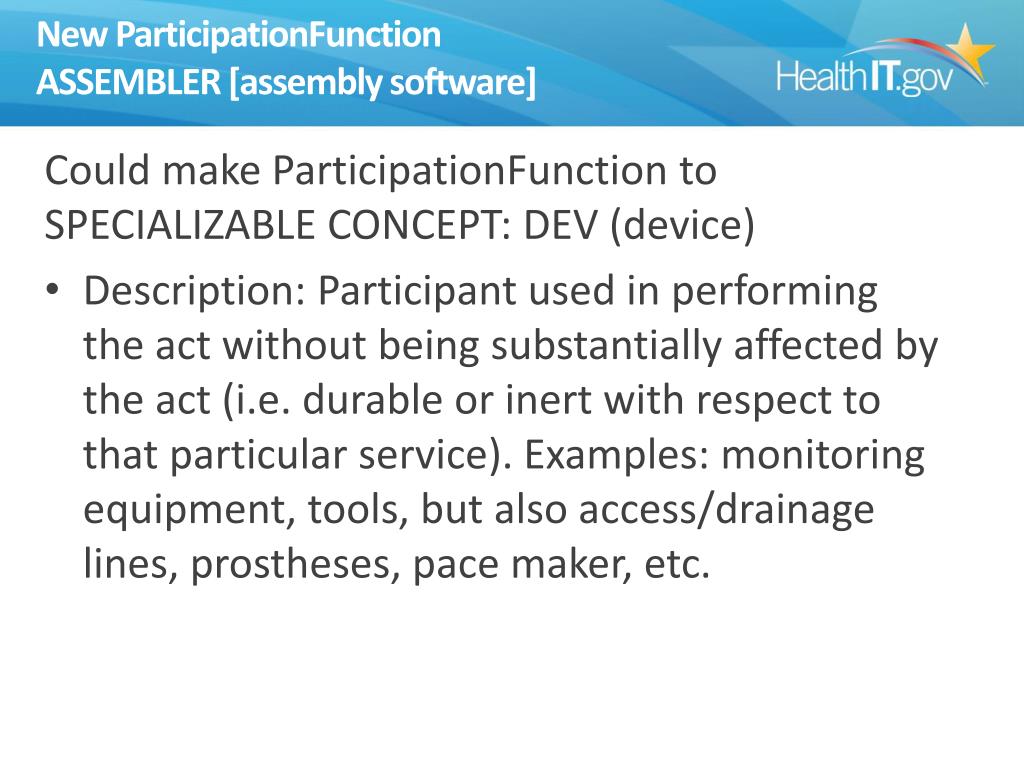 New ParticipationFunction
ASSEMBLER [assembly software]

HealthIT.gov

Could make ParticipationFunction to SPECIALIZABLE CONCEPT: DEV (device)

• Description: Participant used in performing the act without being substantially affected by the act (i.e. durable or inert with respect to that particular service). Examples: monitoring equipment, tools, but also access/drainage lines, prostheses, pace maker, etc.